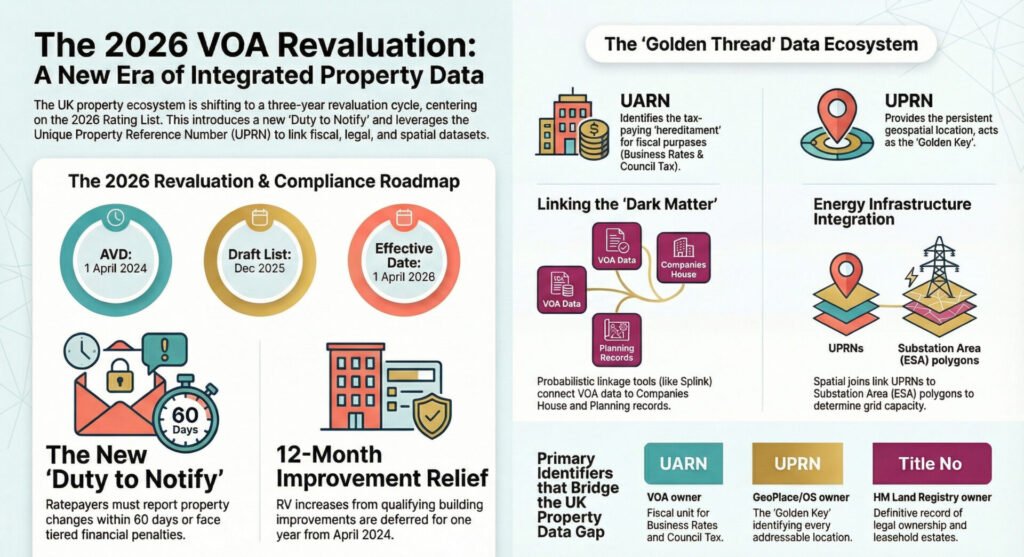 The 2026 VOA Revaluation: A New Era of Integrated Property Data

The UK property ecosystem is shifting to a three-year revaluation cycle, centering on the 2026 Rating List. This introduces a new 'Duty to Notify' and leverages the Unique Property Reference Number (UPRN) to link fiscal, legal, and spatial datasets.

The 2026 Revaluation & Compliance Roadmap

AVD: 1 April 2024

Draft List: Dec 2025

Effective Date: 1 April 2026

60 Days

The New 'Duty to Notify'

Ratepayers must report property changes within 60 days or face tiered financial penalties.

12-Month Improvement Relief

RV increases from qualifying building improvements are deferred for one year from April 2024.

The 'Golden Thread' Data Ecosystem

UARN
Identifies the tax-paying 'hereditament' for fiscal purposes (Business Rates & Council Tax).

UPRN
Provides the persistent geospatial location, acts as the 'Golden Key'.

Linking the 'Dark Matter'

VOA Data

Companies House

VOA Data

Planning Records

Probabilistic linkage tools (like Splink) connect VOA data to Companies House and Planning records.

Energy Infrastructure Integration

UPRNs

Substation Area (ESA) polygons

Spatial joins link UPRNs to Substation Area (ESA) polygons to determine grid capacity.

Primary Identifiers that Bridge the UK Property Data Gap

UARN
VOA owner
Fiscal unit for Business Rates and Council Tax.

UPRN
GeoPlace/OS owner
The 'Golden Key' identifying every addressable location.

Title No
HM Land Registry owner
Definitive record of legal ownership and leasehold estates.